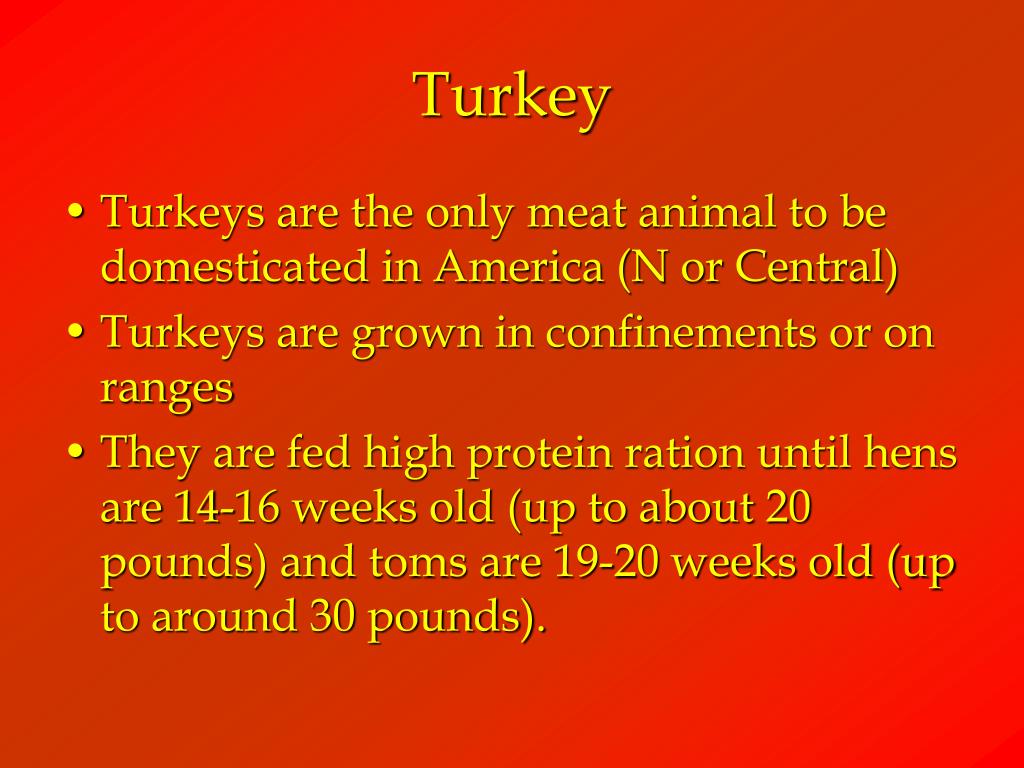 Turkey

• Turkeys are the only meat animal to be domesticated in America (N or Central)
• Turkeys are grown in confinements or on ranges
• They are fed high protein ration until hens are 14-16 weeks old (up to about 20 pounds) and toms are 19-20 weeks old (up to around 30 pounds).